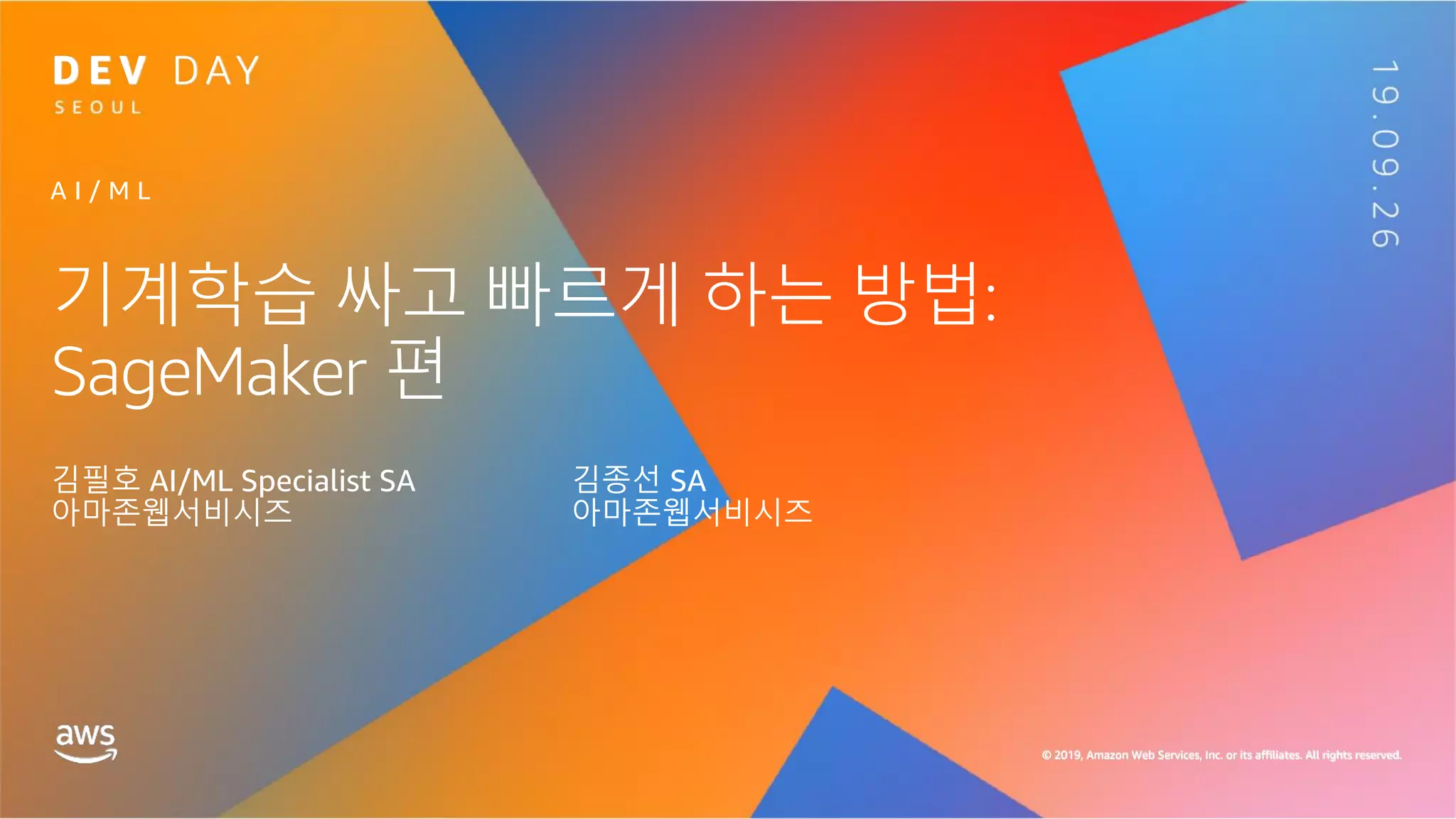 DEV DAY
SEOUL

19.09.26

AI/ML

기계학습 싸고 빠르게 하는 방법: SageMaker 편

김필호 AI/ML Specialist SA
아마존웹서비시즈

김종선 SA
아마존웹서비시즈

aws

© 2019, Amazon Web Services, Inc. or its affiliates. All rights reserved.